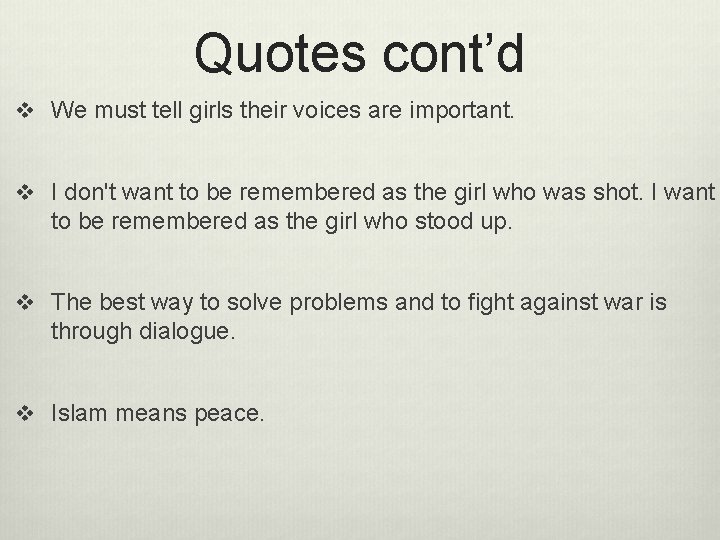 Quotes cont’d

❖ We must tell girls their voices are important.

❖ I don't want to be remembered as the girl who was shot. I want to be remembered as the girl who stood up.

❖ The best way to solve problems and to fight against war is through dialogue.

❖ Islam means peace.